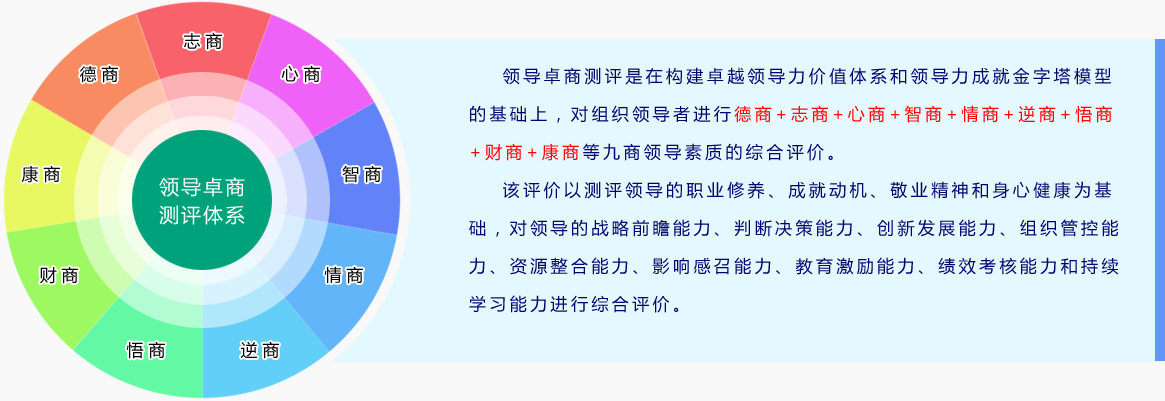 志商

心商

智商

情商

逆商

悟商

财商

康商

德商

领导卓商测评体系

领导卓商测评是在构建卓越领导力价值体系和领导力成就金字塔模型的基础上，对组织领导者进行德商＋志商＋心商＋智商＋情商＋逆商＋悟商＋财商＋康商等九商领导素质的综合评价。

该评价以测评领导的职业修养、成就动机、敬业精神和身心健康为基础，对领导的战略前瞻能力、判断决策能力、创新发展能力、组织管控能力、资源整合能力、影响感召能力、教育激励能力、绩效考核能力和持续学习能力进行综合评价。